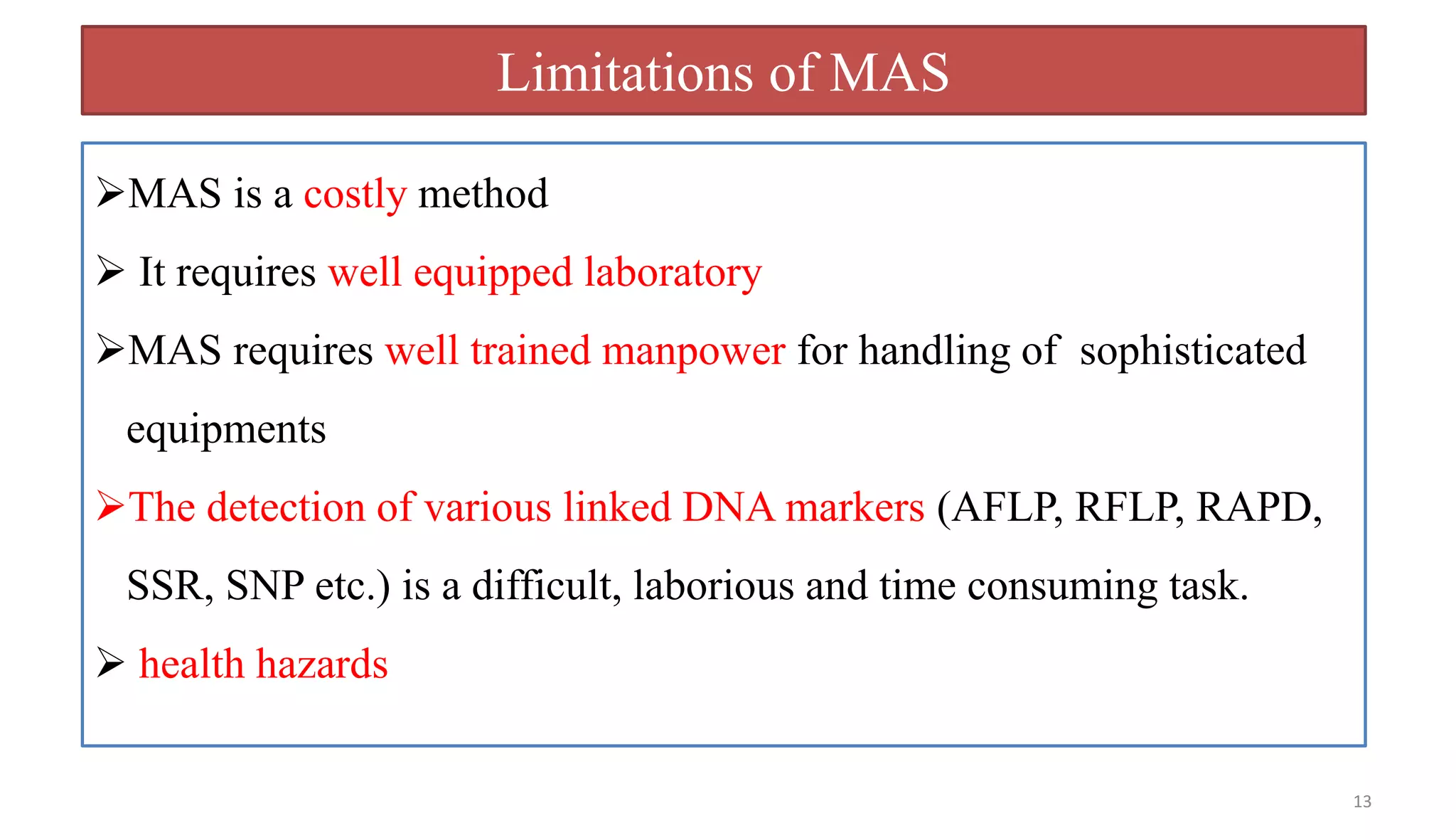 Limitations of MAS

➢MAS is a costly method

➢ It requires well equipped laboratory

➢MAS requires well trained manpower for handling of sophisticated equipments

➢The detection of various linked DNA markers (AFLP, RFLP, RAPD, SSR, SNP etc.) is a difficult, laborious and time consuming task.

➢ health hazards

13